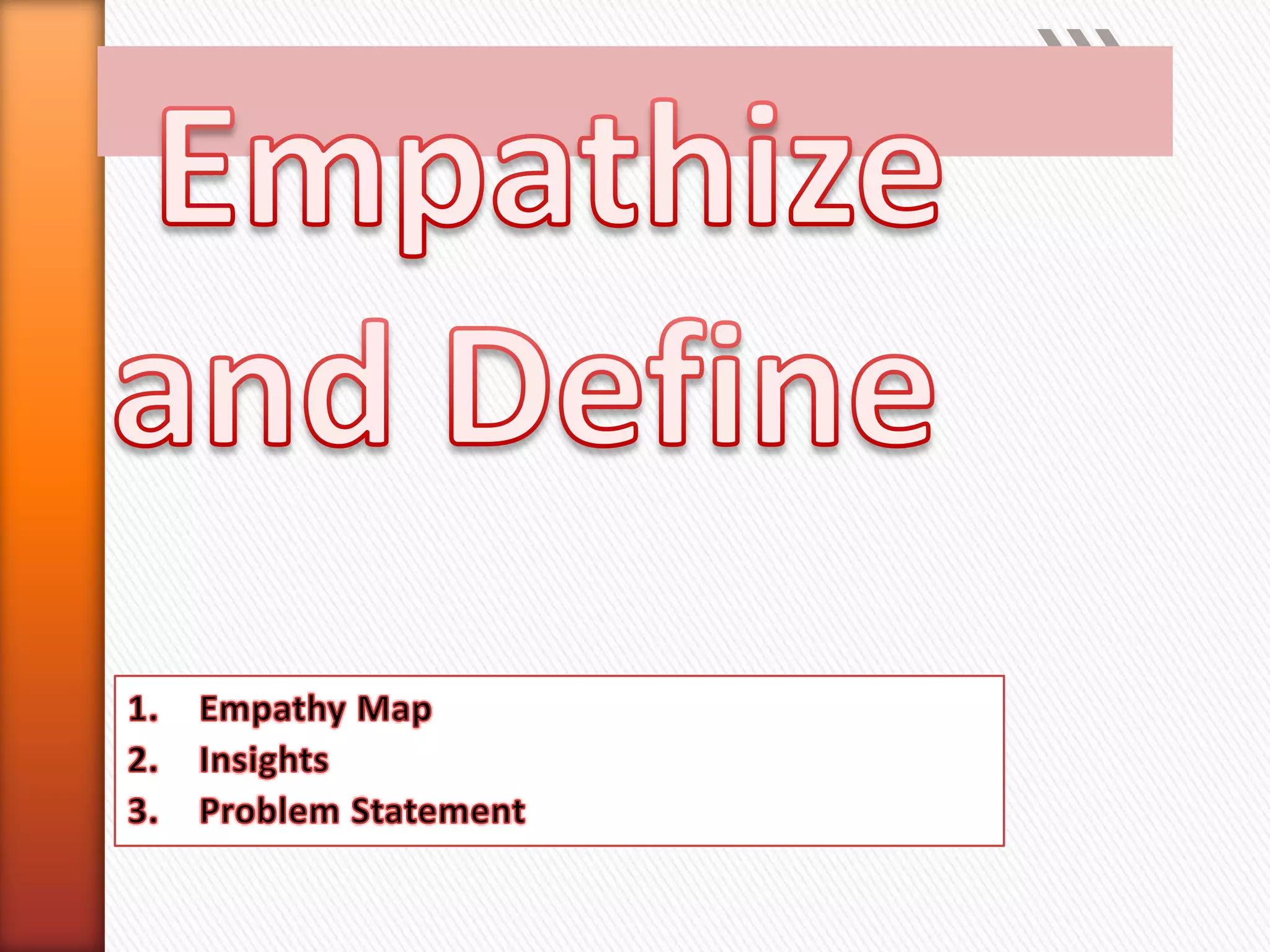 Empathize and Define

1. Empathy Map
2. Insights
3. Problem Statement